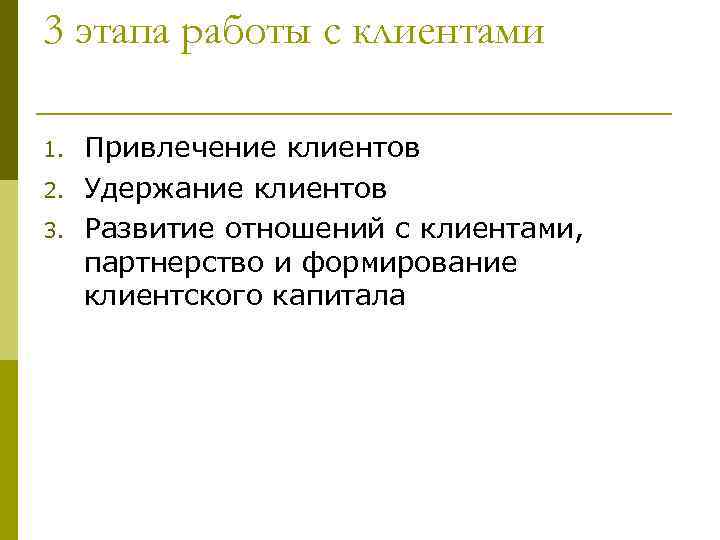 3 этапа работы с клиентами

1. Привлечение клиентов
2. Удержание клиентов
3. Развитие отношений с клиентами, партнерство и формирование клиентского капитала